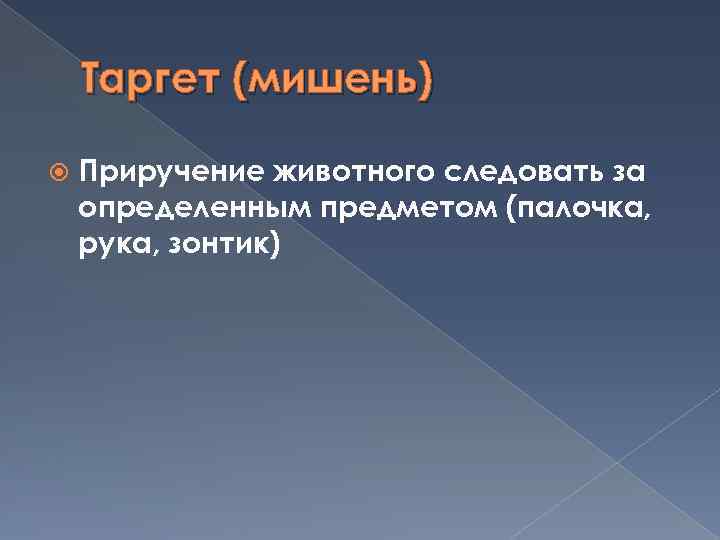 Таргет (мишень)

Приручение животного следовать за определенным предметом (палочка, рука, зонтик)